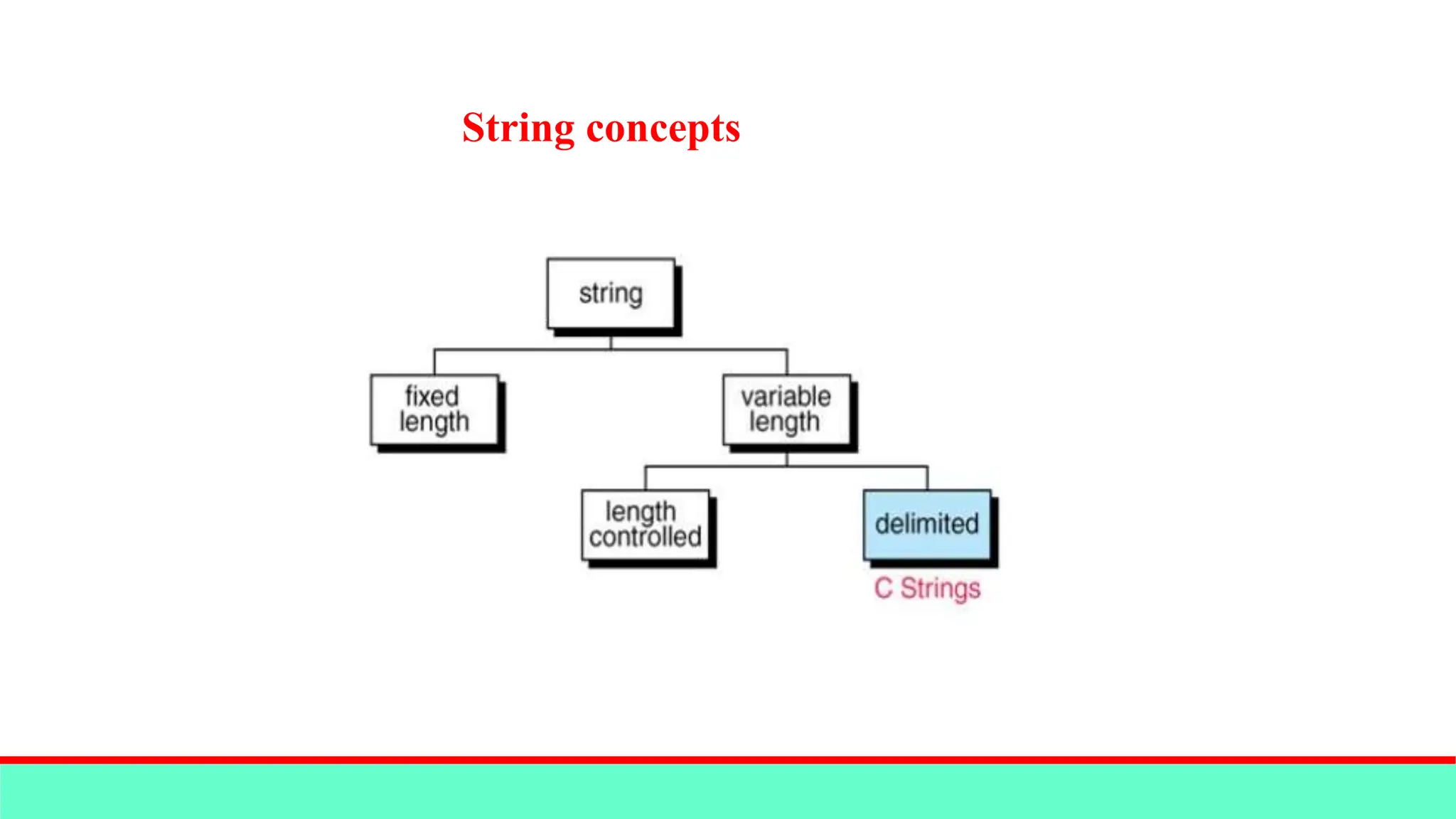 String concepts

string

fixed length

variable length

length controlled

delimited

C Strings